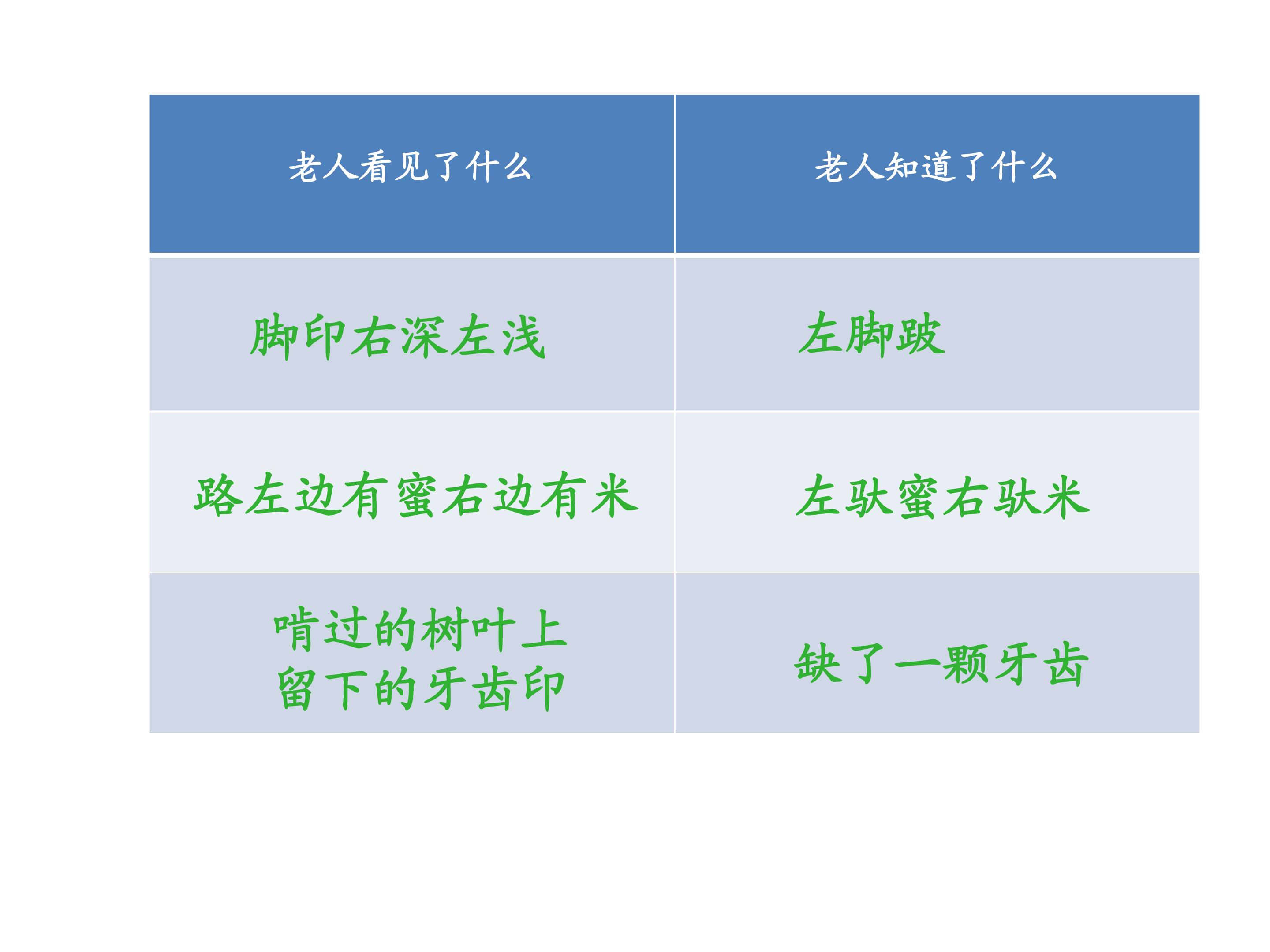 | 老人看见了什么 | 老人知道了什么 |
|---|---|
| 脚印右深左浅 | 左脚跛 |
| 路左边有蜜右边有米 | 左驮蜜右驮米 |
| 啃过的树叶上留下的牙齿印 | 缺了一颗牙齿 |